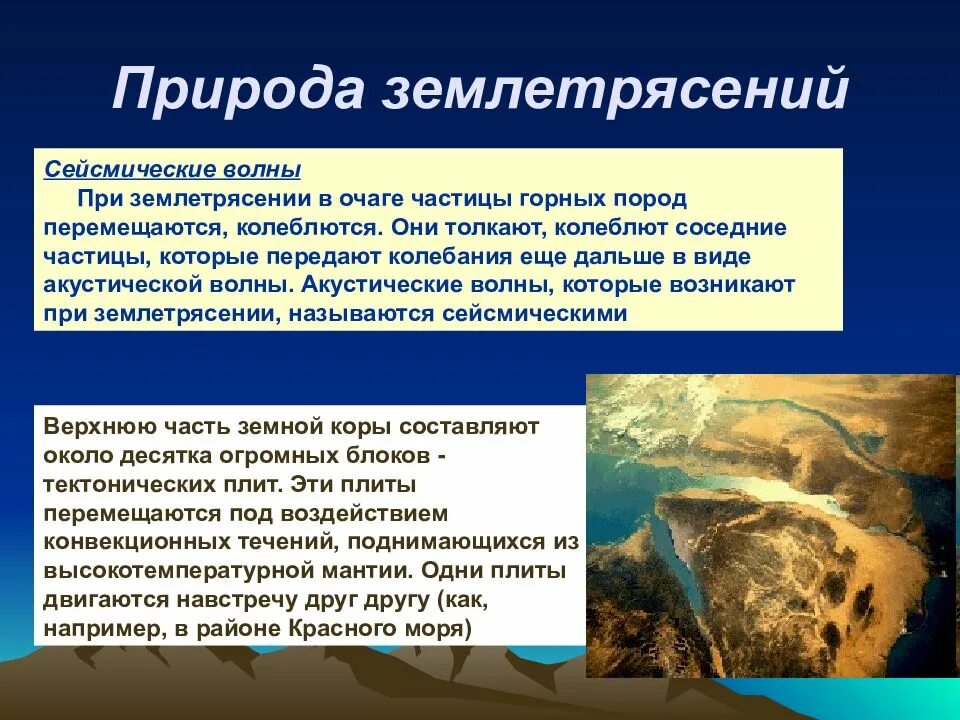 Природа землетрясений

Сейсмические волны

При землетрясении в очаге частицы горных пород перемещаются, колеблются. Они толкают, колеблют соседние частицы, которые передают колебания еще дальше в виде акустической волны. Акустические волны, которые возникают при землетрясении, называются сейсмическими

Верхнюю часть земной коры составляют около десятка огромных блоков - тектонических плит. Эти плиты перемещаются под воздействием конвекционных течений, поднимающихся из высокотемпературной мантии. Одни плиты двигаются навстречу друг другу (как, например, в районе Красного моря)